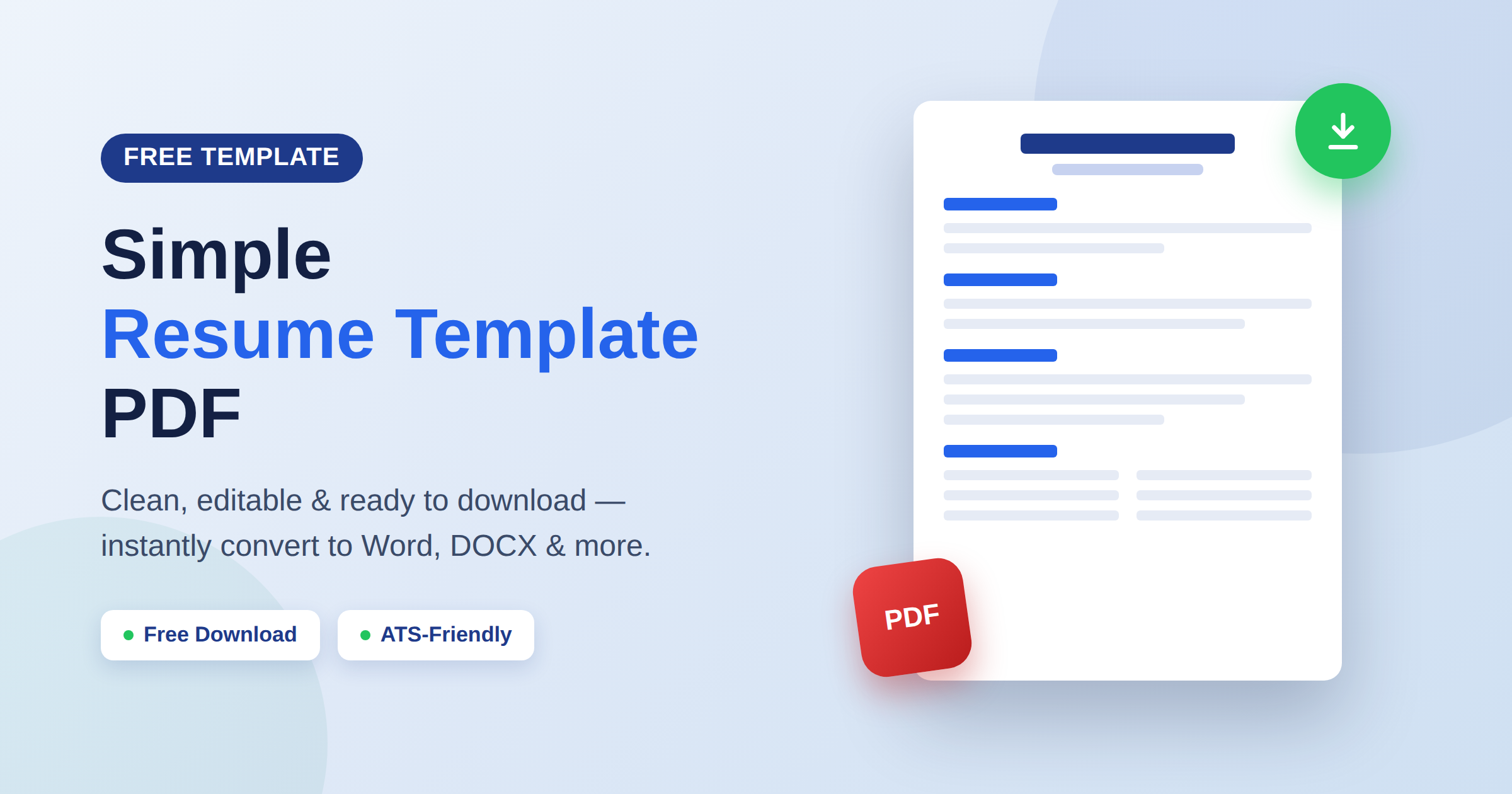 FREE TEMPLATE

Simple
Resume Template
PDF

Clean, editable & ready to download — instantly convert to Word, DOCX & more.

Free Download

ATS-Friendly

PDF